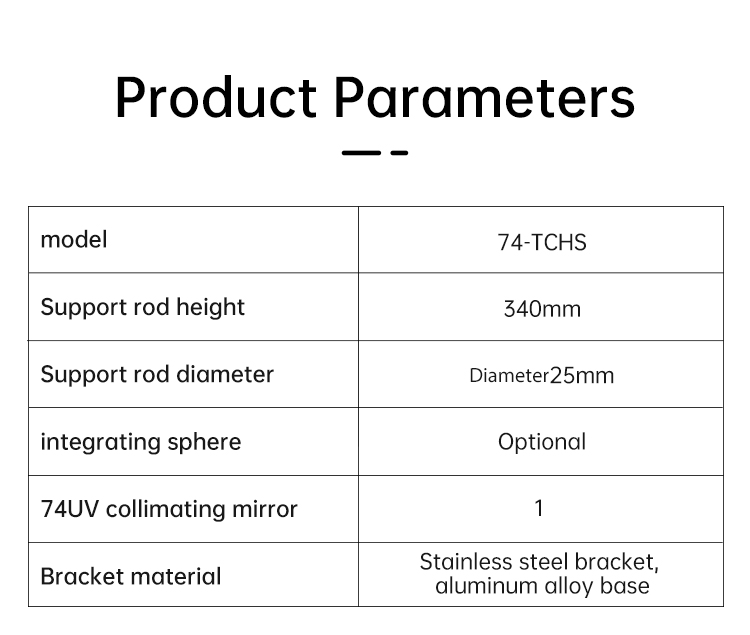 Product Parameters

| model | 74-TCHS |
|---|---|
| Support rod height | 340mm |
| Support rod diameter | Diameter25mm |
| integrating sphere | Optional |
| 74UV collimating mirror | 1 |
| Bracket material | Stainless steel bracket, aluminum alloy base |